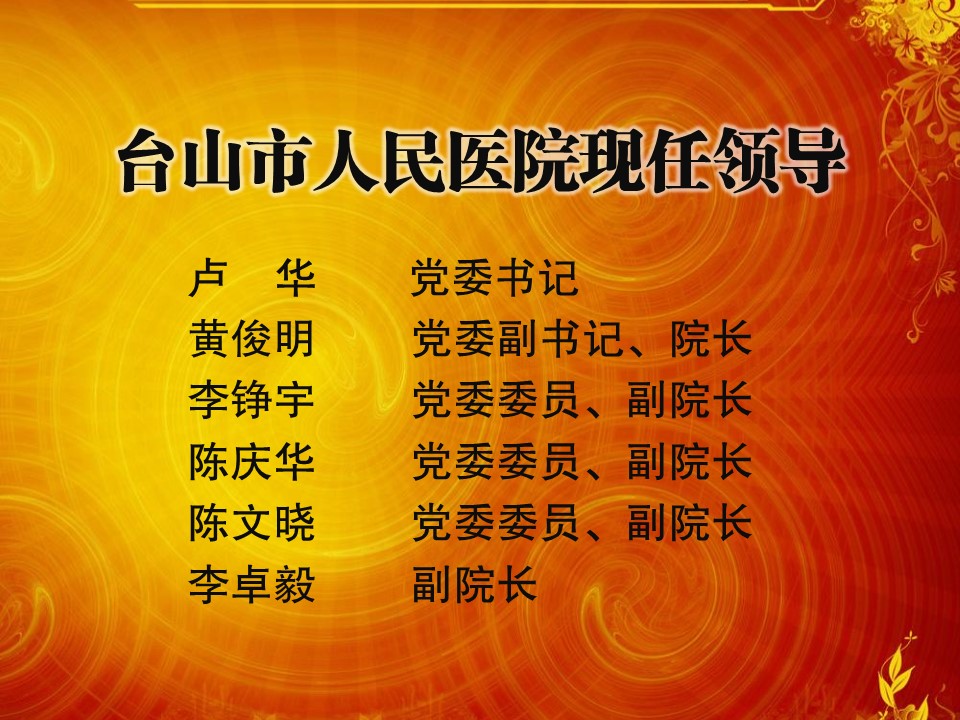 台山市人民医院现任领导

卢　华　　党委书记
黄俊明　　党委副书记、院长
李铮宇　　党委委员、副院长
陈庆华　　党委委员、副院长
陈文晓　　党委委员、副院长
李卓毅　　副院长